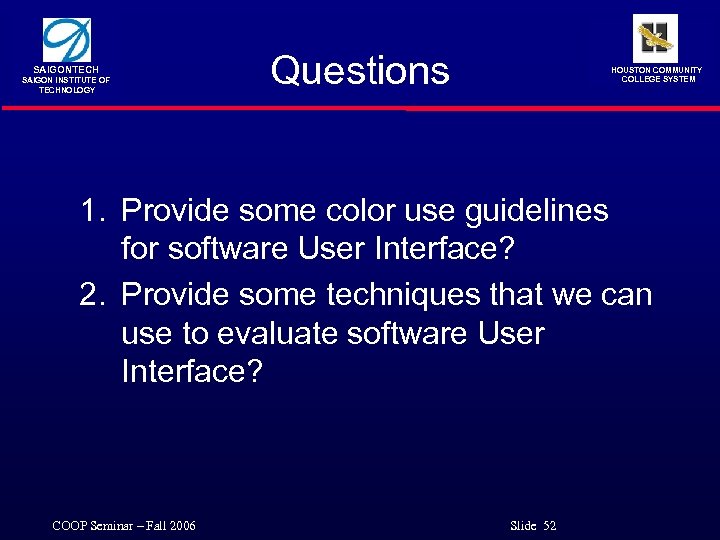 SAIGONTECH
SAIGON INSTITUTE OF TECHNOLOGY

Questions

HOUSTON COMMUNITY COLLEGE SYSTEM

1. Provide some color use guidelines for software User Interface?
2. Provide some techniques that we can use to evaluate software User Interface?

COOP Seminar – Fall 2006

Slide 52